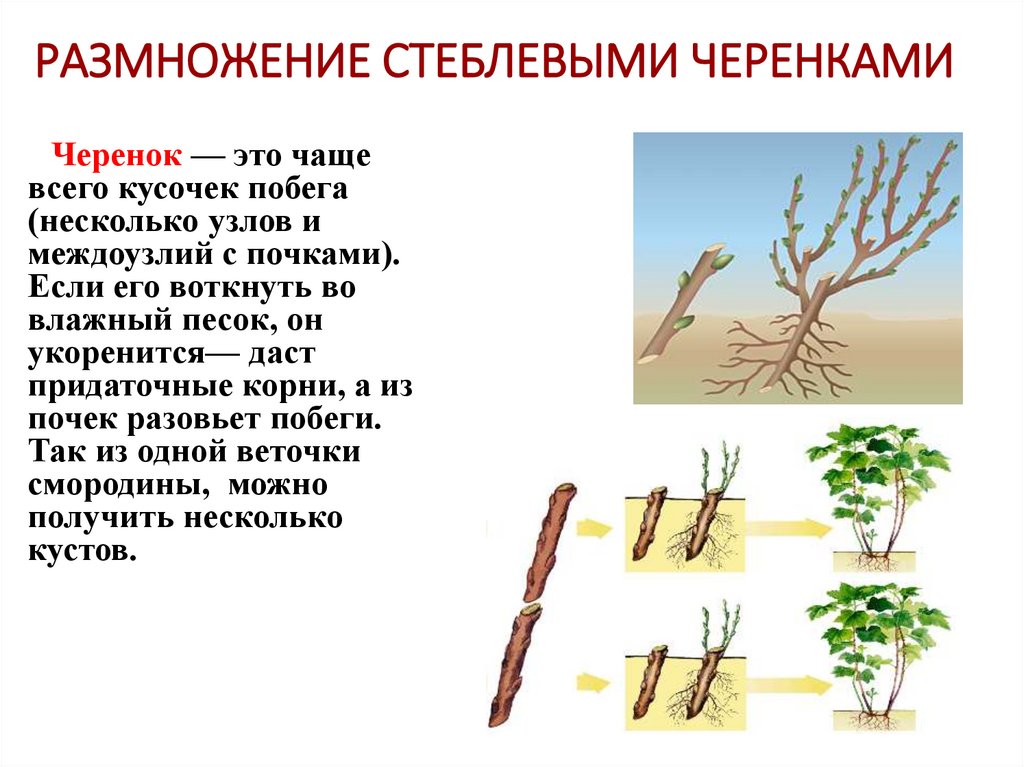 РАЗМНОЖЕНИЕ СТЕБЛЕВЫМИ ЧЕРЕНКАМИ

Черенок — это чаще всего кусочек побега (несколько узлов и междоузлий с почками). Если его воткнуть во влажный песок, он укоренится— даст придаточные корни, а из почек разовьет побеги. Так из одной веточки смородины, можно получить несколько кустов.